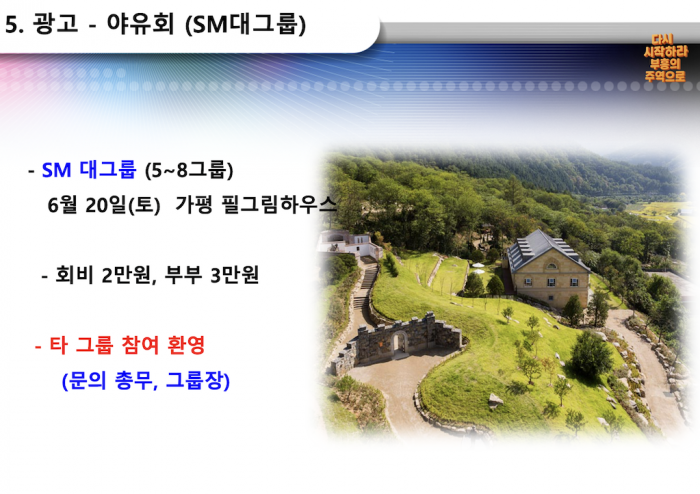 5. 광고 - 야유회 (SM대그룹)

다시 시작하라 부흥의 주역으로

- SM 대그룹 (5~8그룹)
6월 20일(토) 가평 필그림하우스

- 회비 2만원, 부부 3만원

- 타 그룹 참여 환영
(문의 총무, 그룹장)